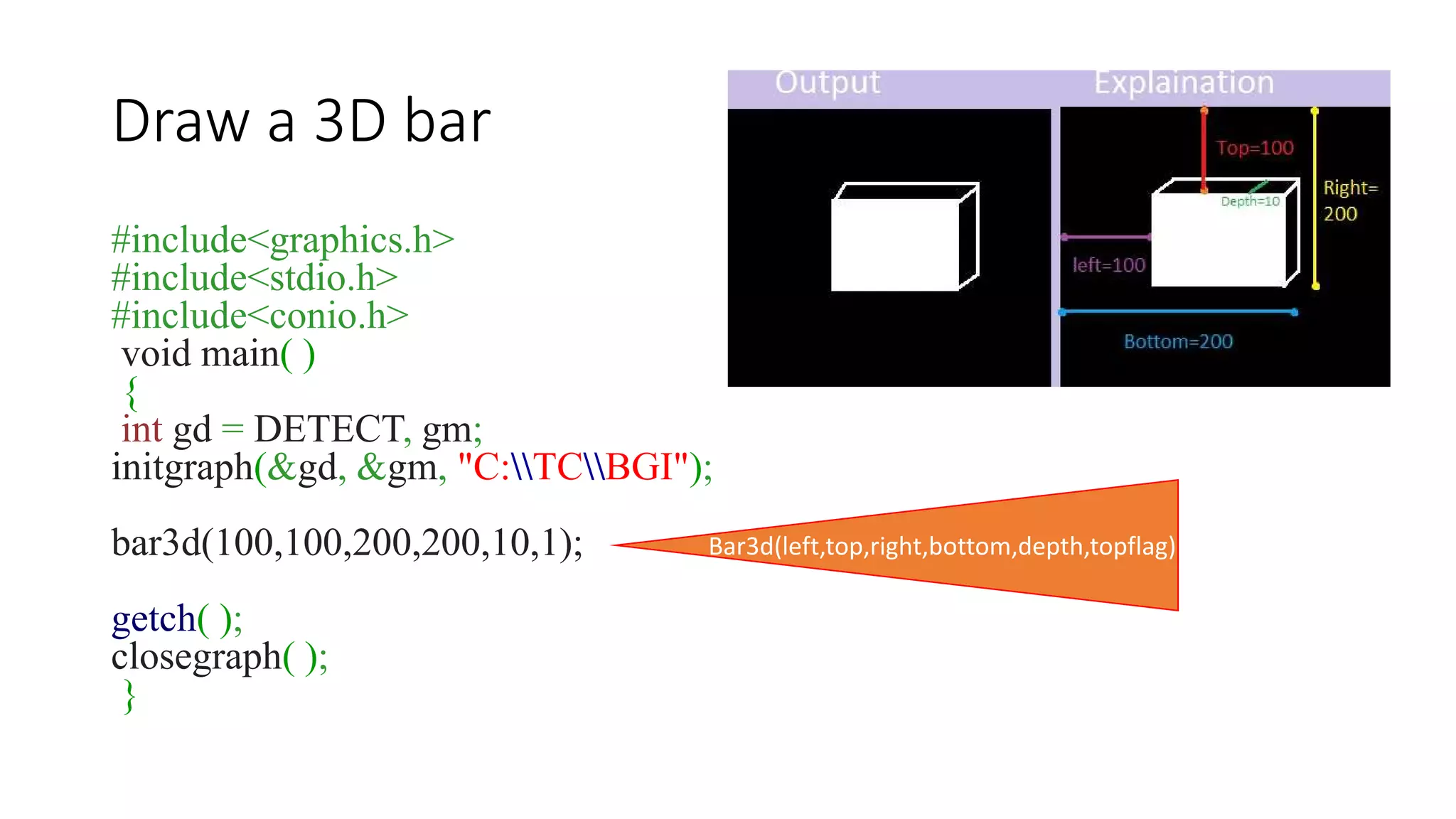 Draw a 3D bar

#include<graphics.h>
#include<stdio.h>
#include<conio.h>
void main( )
{
int gd = DETECT, gm;
initgraph(&gd, &gm, "C:\\TC\\BGI");

bar3d(100,100,200,200,10,1);

getch( );
closegraph( );
}

Output

Explaination

Top=100

Depth=10

Right=
200

left=100

Bottom=200

Bar3d(left,top,right,bottom,depth,topflag)